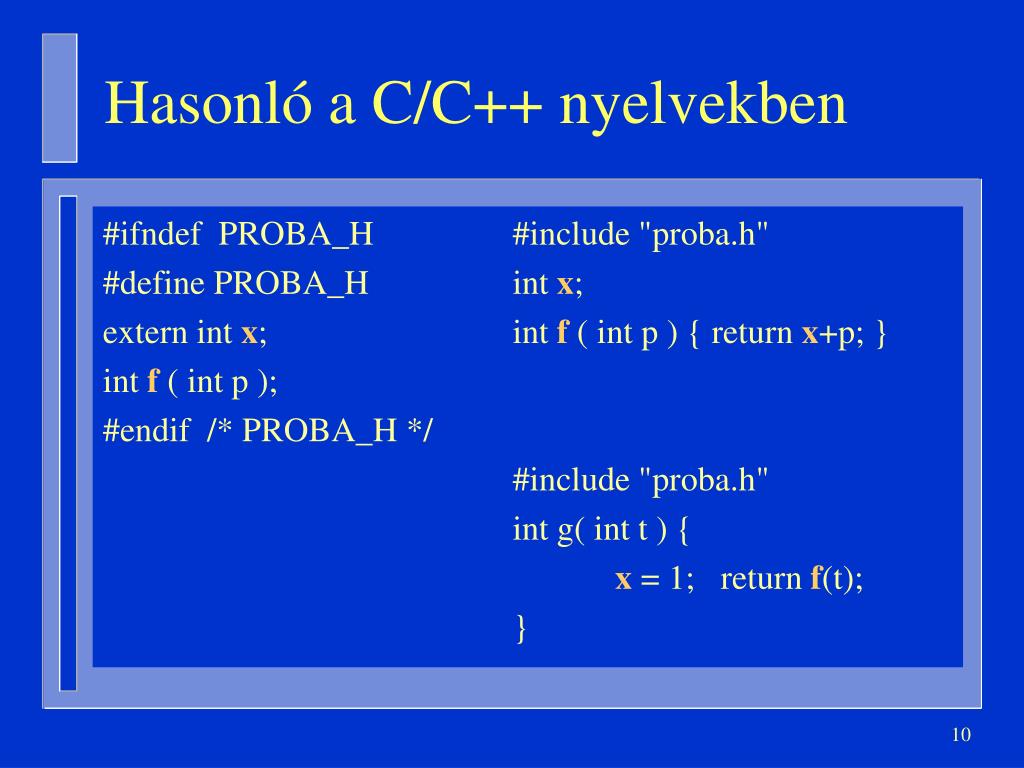 Hasonló a C/C++ nyelvekben

#ifndef PROBA_H
#define PROBA_H
extern int x;
int f ( int p );
#endif /* PROBA_H */

#include "proba.h"
int x;
int f ( int p ) { return x+p; }

#include "proba.h"
int g( int t ) {
x = 1; return f(t);
}

10